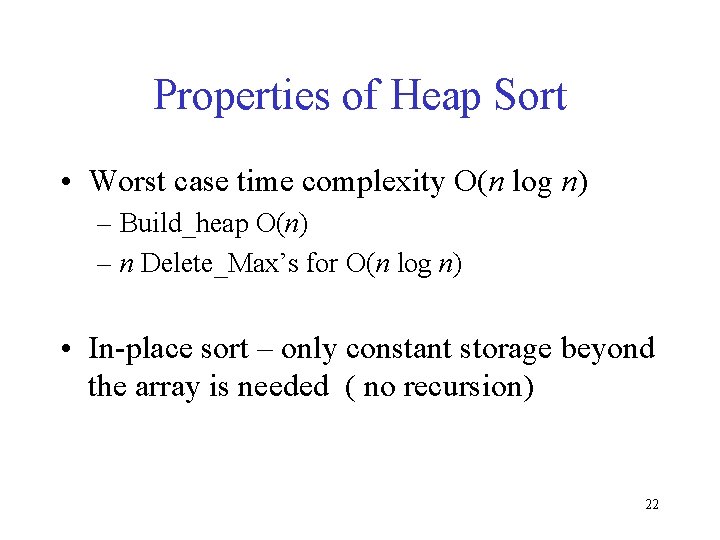 Properties of Heap Sort

• Worst case time complexity $O(n \log n)$
– Build_heap $O(n)$
– $n$ Delete_Max's for $O(n \log n)$

• In-place sort – only constant storage beyond the array is needed ( no recursion)

22